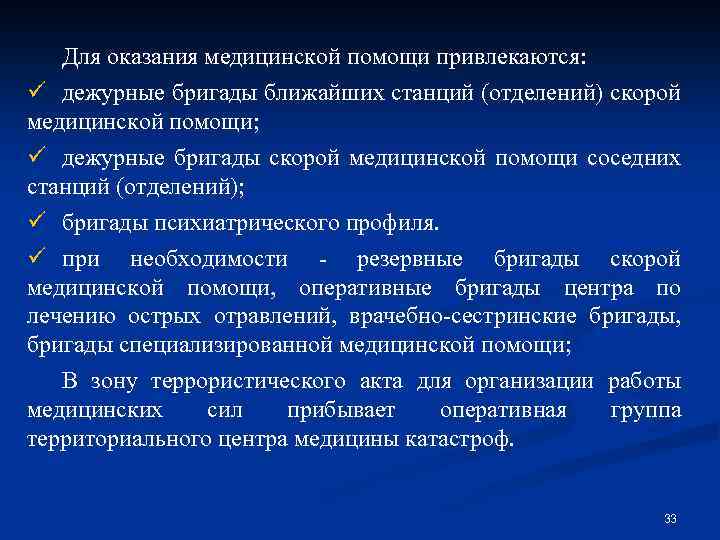 Для оказания медицинской помощи привлекаются:

✓ дежурные бригады ближайших станций (отделений) скорой медицинской помощи;

✓ дежурные бригады скорой медицинской помощи соседних станций (отделений);

✓ бригады психиатрического профиля.

✓ при необходимости - резервные бригады скорой медицинской помощи, оперативные бригады центра по лечению острых отравлений, врачебно-сестринские бригады, бригады специализированной медицинской помощи;

В зону террористического акта для организации работы медицинских сил прибывает оперативная группа территориального центра медицины катастроф.

33